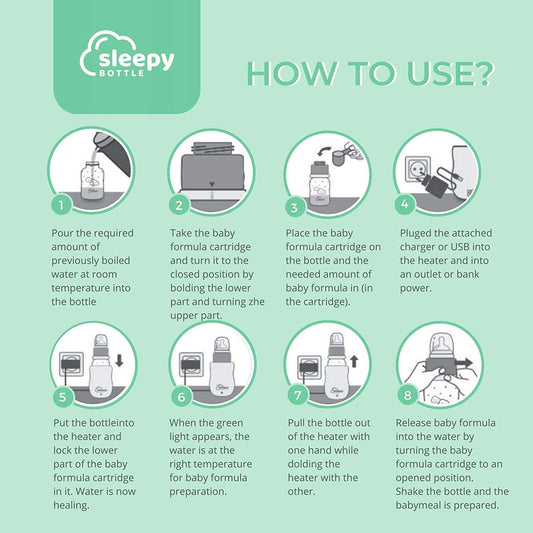 sleepy
BOTTLE

HOW TO USE?

1

Pour the required amount of previously boiled water at room temperature into the bottle

2

Take the baby formula cartridge and turn it to the closed position by bolding the lower part and turning zhe upper part.

3

Place the baby formula cartridge on the bottle and the needed amount of baby formula in (in the cartridge).

4

Pluged the attached charger or USB into the heater and into an outlet or bank power.

5

Put the bottleinto the heater and lock the lower part of the baby formula cartridge in it. Water is now healing.

6

When the green light appears, the water is at the right temperature for baby formula preparation.

7

Pull the bottle out of the heater with one hand while dolding the heater with the other.

8

Release baby formula into the water by turning the baby formula cartridge to an opened position. Shake the bottle and the babymeal is prepared.